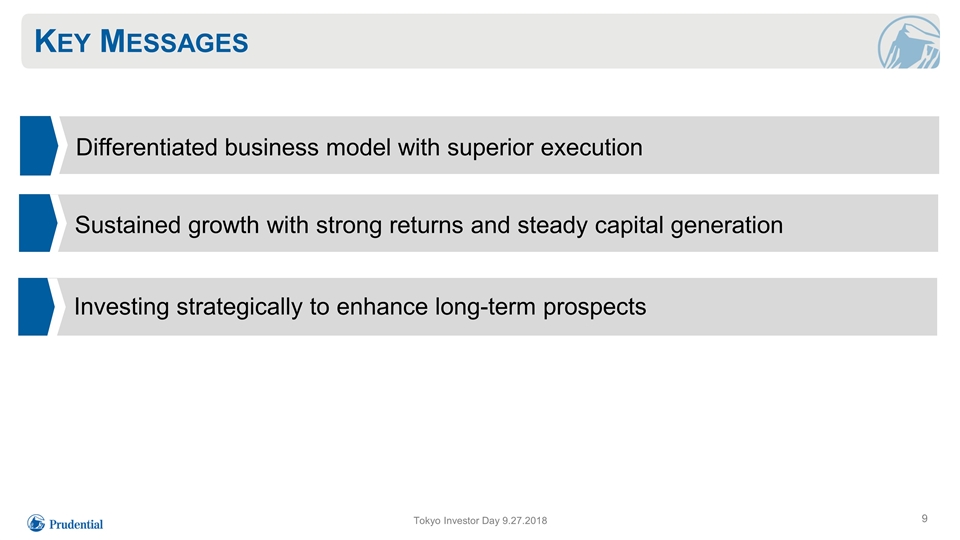 KEY MESSAGES

Differentiated business model with superior execution

Sustained growth with strong returns and steady capital generation

Investing strategically to enhance long-term prospects

Prudential

Tokyo Investor Day 9.27.2018

9